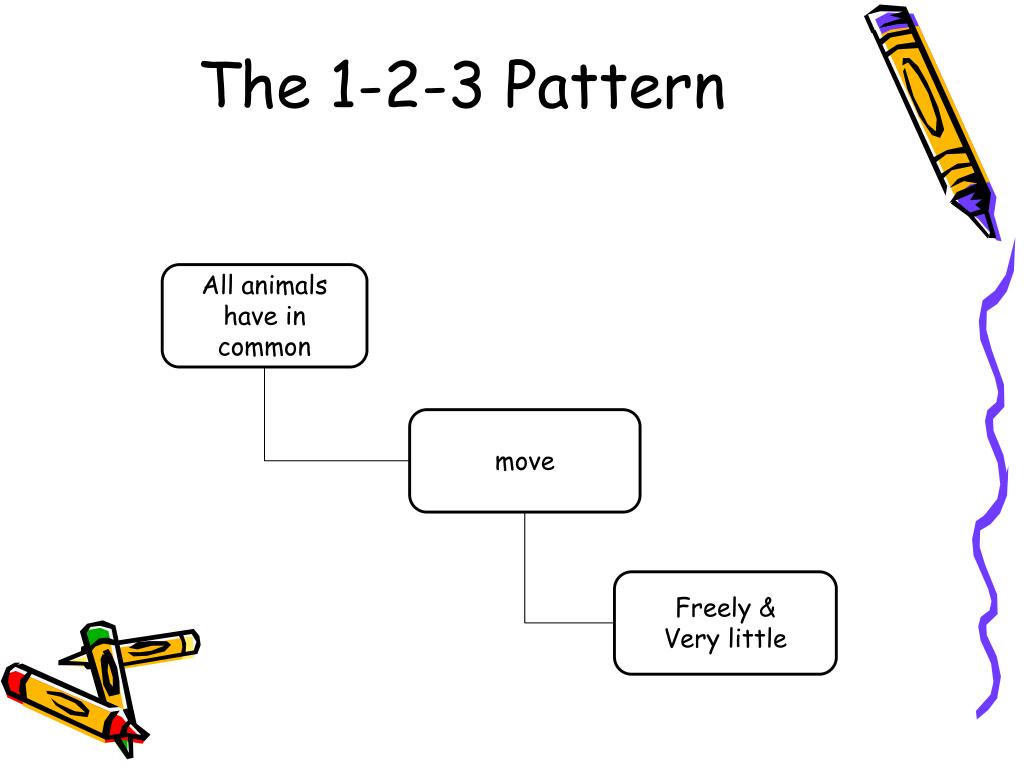 The 1-2-3 Pattern

All animals have in common

move

Freely &
Very little